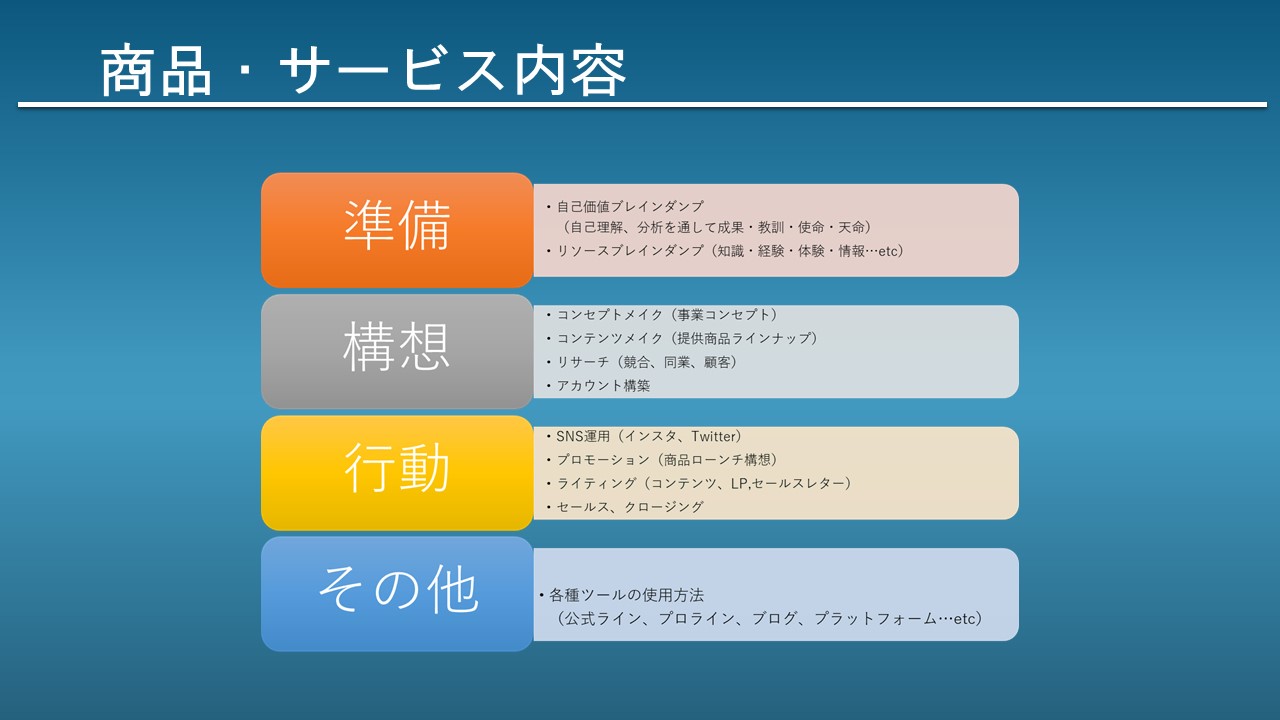 商品・サービス内容

準備

・自己価値ブレインダンプ
（自己理解、分析を通して成果・教訓・使命・天命）
・リソースブレインダンプ（知識・経験・体験・情報…etc）

構想

・コンセプトメイク（事業コンセプト）
・コンテンツメイク（提供商品ラインナップ）
・リサーチ（競合、同業、顧客）
・アカウント構築

行動

・SNS運用（インスタ、Twitter）
・プロモーション（商品ローンチ構想）
・ライティング（コンテンツ、LP,セールスレター）
・セールス、クロージング

その他

・各種ツールの使用方法
（公式ライン、プロライン、ブログ、プラットフォーム…etc）